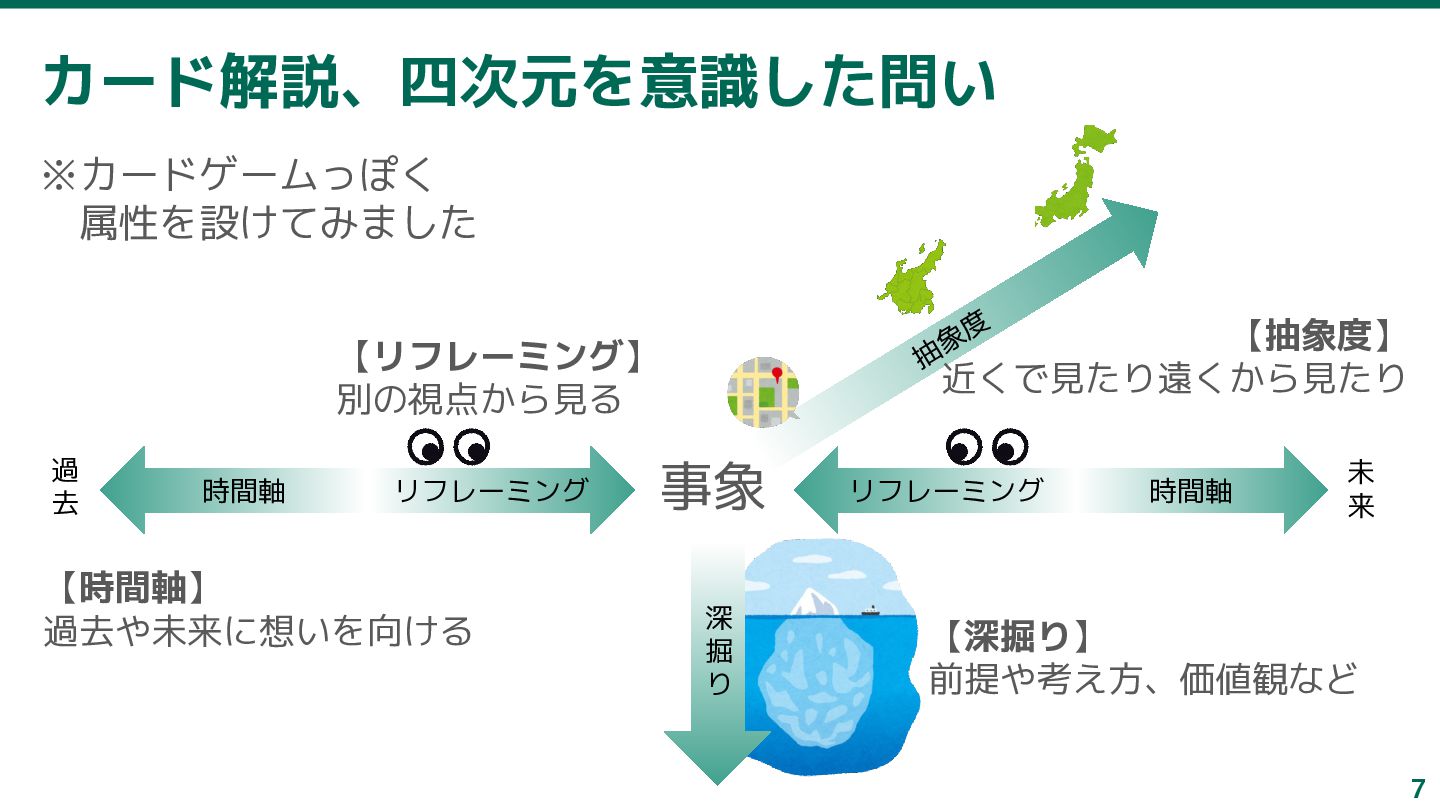 カード解説、四次元を意識した問い

※カードゲームっぽく
属性を設けてみました

【リフレーミング】
別の視点から見る

抽象度

【抽象度】
近くで見たり遠くから見たり

過去

時間軸

リフレーミング

事象

リフレーミング

時間軸

未来

【時間軸】
過去や未来に想いを向ける

深掘り

【深掘り】
前提や考え方、価値観など

7